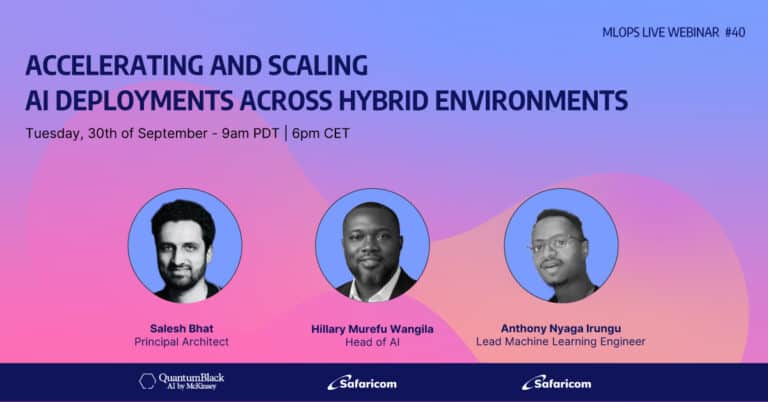 MLOPS LIVE WEBINAR #40

ACCELERATING AND SCALING AI DEPLOYMENTS ACROSS HYBRID ENVIRONMENTS

Tuesday, 30th of September - 9am PDT | 6pm CET

Salesh Bhat
Principal Architect

Hillary Murefu Wangila
Head of AI

Anthony Nyaga Irungu
Lead Machine Learning Engineer

QuantumBlack
AI by McKinsey

Safaricom

Safaricom